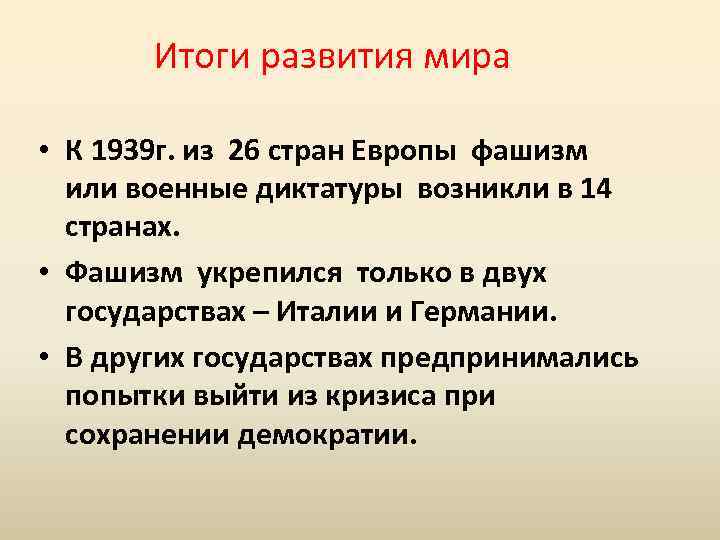 Итоги развития мира

• К 1939г. из 26 стран Европы фашизм или военные диктатуры возникли в 14 странах.

• Фашизм укрепился только в двух государствах – Италии и Германии.

• В других государствах предпринимались попытки выйти из кризиса при сохранении демократии.